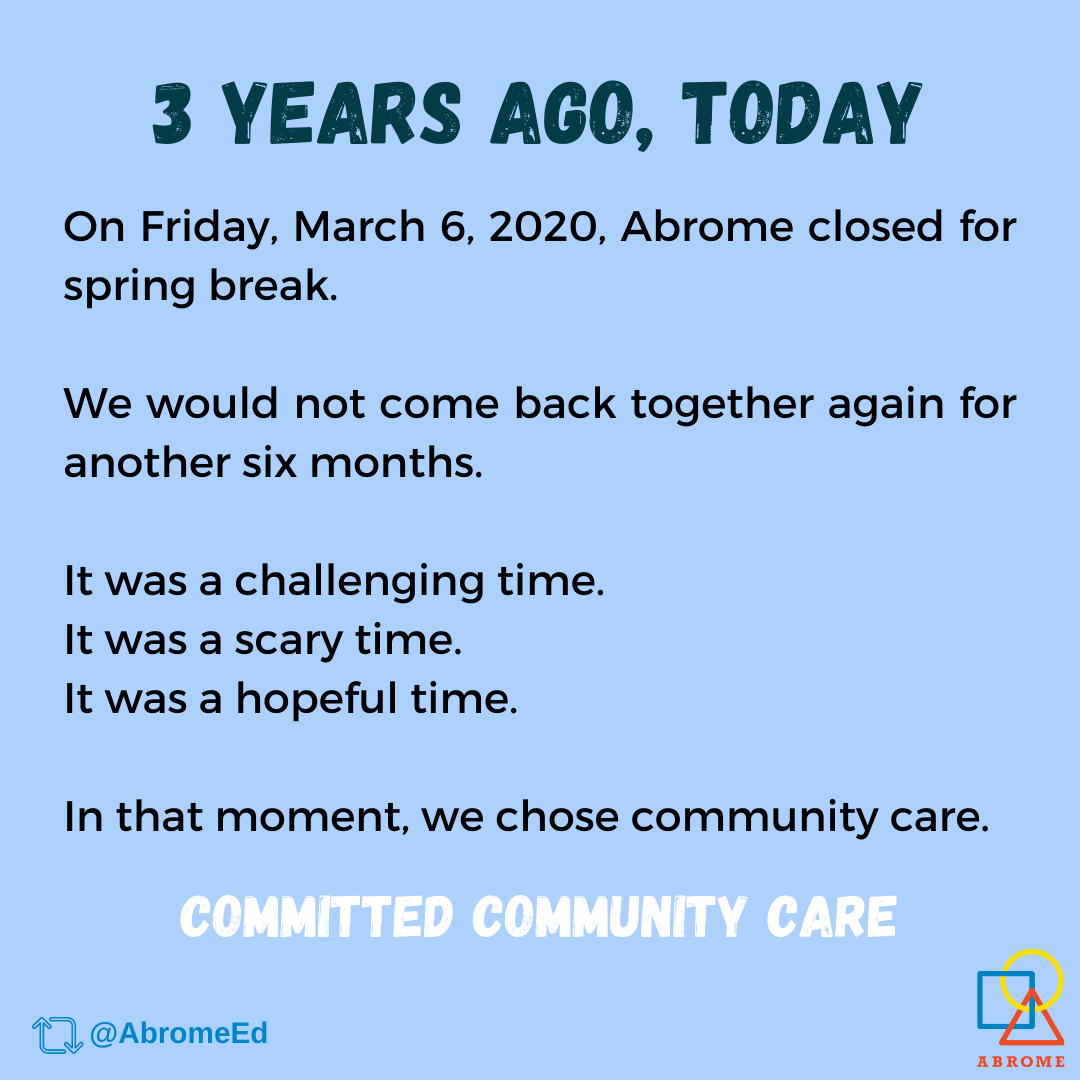 3 YEARS AGO, TODAY

On Friday, March 6, 2020, Abrome closed for spring break.

We would not come back together again for another six months.

It was a challenging time.
It was a scary time.
It was a hopeful time.

In that moment, we chose community care.

COMMITTED COMMUNITY CARE

@AbromeEd

ABROME